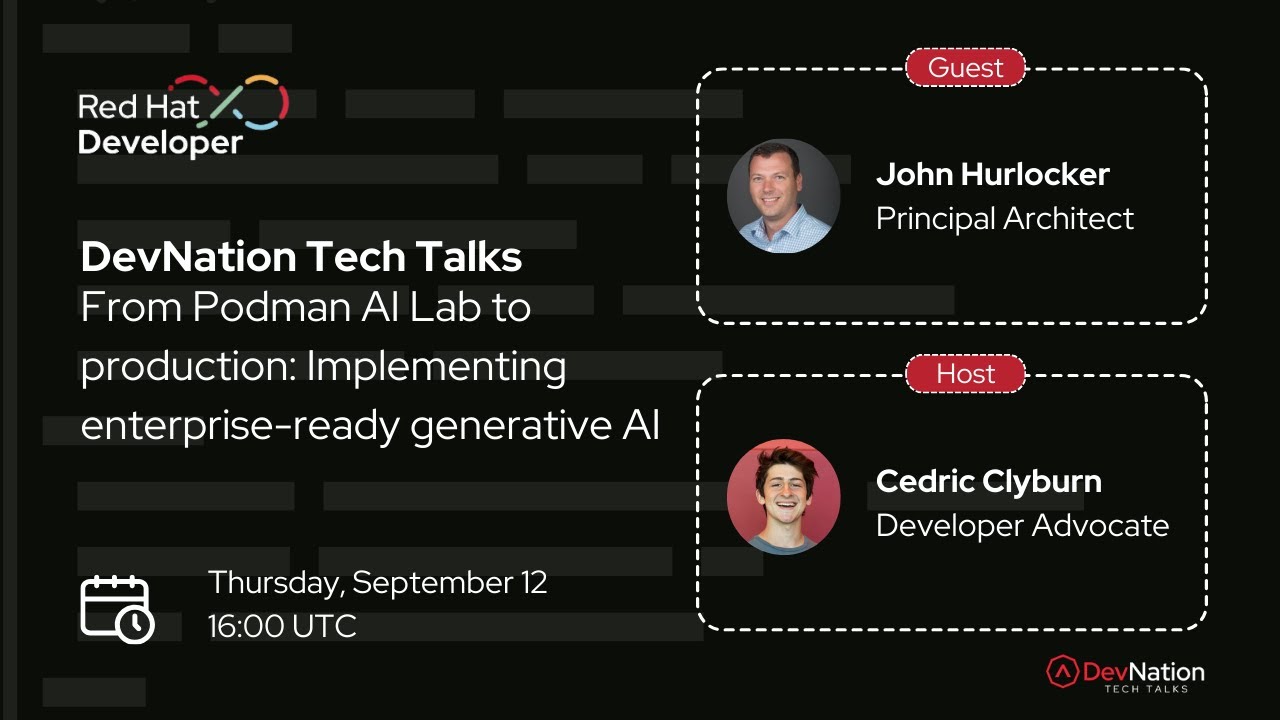 Red Hat
Developer

DevNation Tech Talks
From Podman AI Lab to production: Implementing enterprise-ready generative AI

Thursday, September 12
16:00 UTC

Guest
John Hurlocker
Principal Architect

Host
Cedric Clyburn
Developer Advocate

DevNation
TECH TALKS